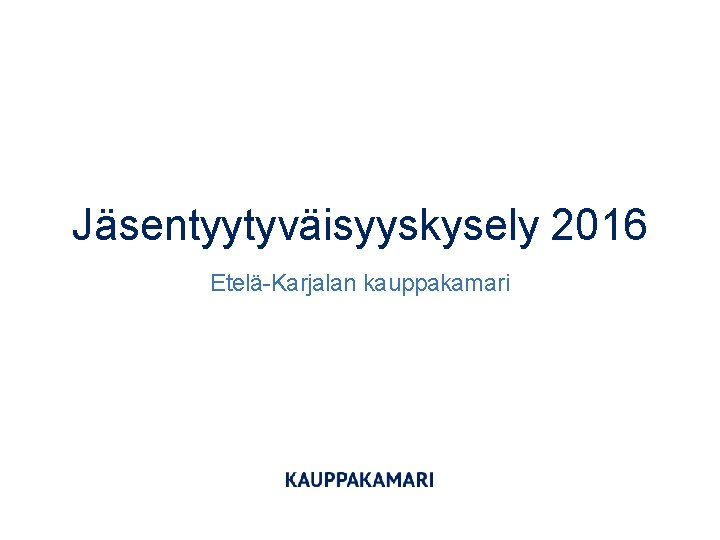 Jäsentyytyväisyyskysely 2016

Etelä-Karjalan kauppakamari

KAUPPAKAMARI